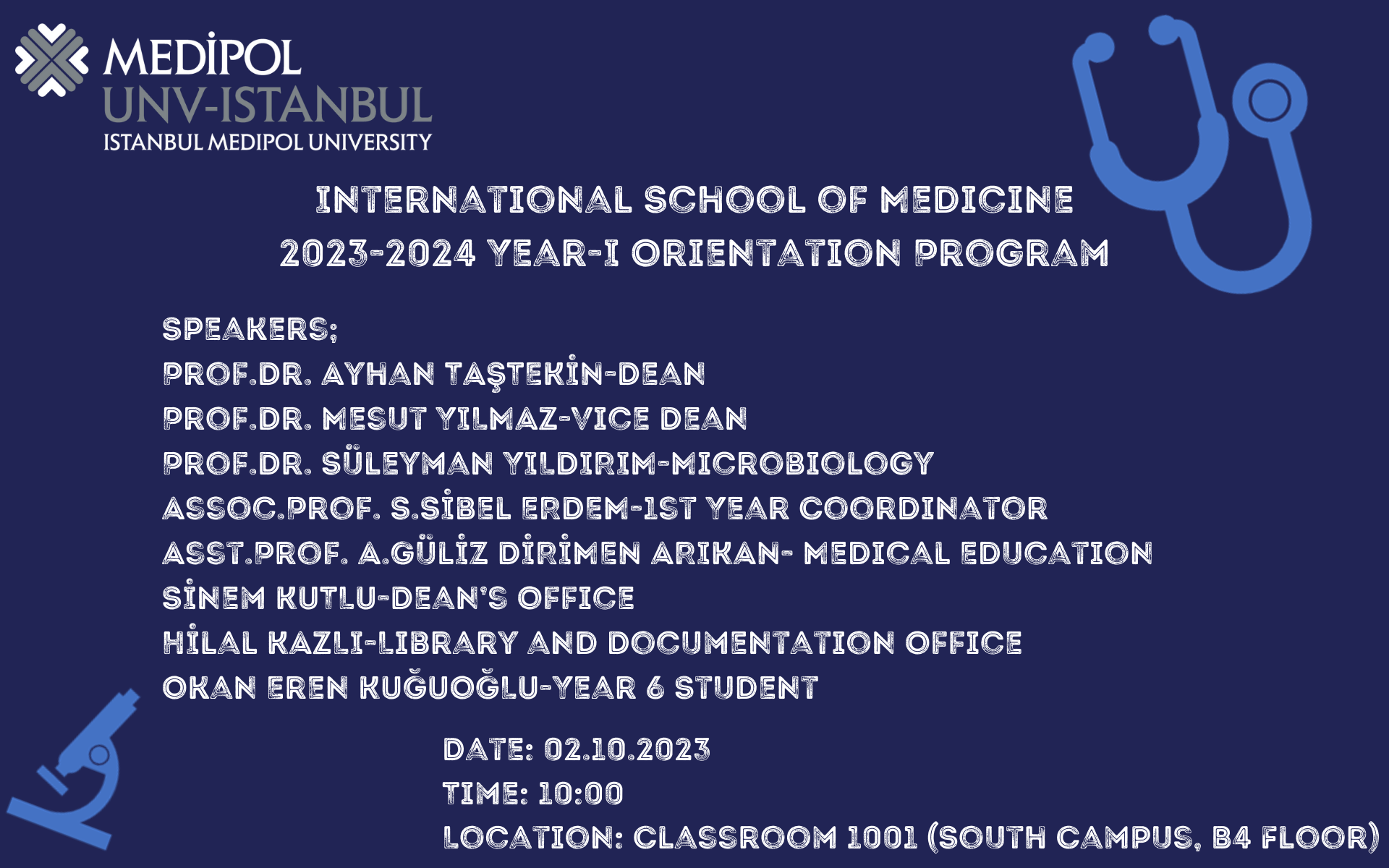 MEDİPOL
UNV-ISTANBUL
ISTANBUL MEDIPOL UNIVERSITY

INTERNATIONAL SCHOOL OF MEDICINE
2023-2024 YEAR-I ORIENTATION PROGRAM

SPEAKERS;
PROF.DR. AYHAN TAŞTEKİN-DEAN
PROF.DR. MESUT YILMAZ-VICE DEAN
PROF.DR. SÜLEYMAN YILDIRIM-MICROBIOLOGY
ASSOC.PROF. S.SİBEL ERDEM-1ST YEAR COORDINATOR
ASST.PROF. A.GÜLİZ DİRİMEN ARIKAN- MEDICAL EDUCATION
SİNEM KUTLU-DEAN'S OFFICE
HİLAL KAZLI-LIBRARY AND DOCUMENTATION OFFICE
OKAN EREN KUĞUOĞLU-YEAR 6 STUDENT

DATE: 02.10.2023
TIME: 10:00
LOCATION: CLASSROOM 1001 (SOUTH CAMPUS, B4 FLOOR)